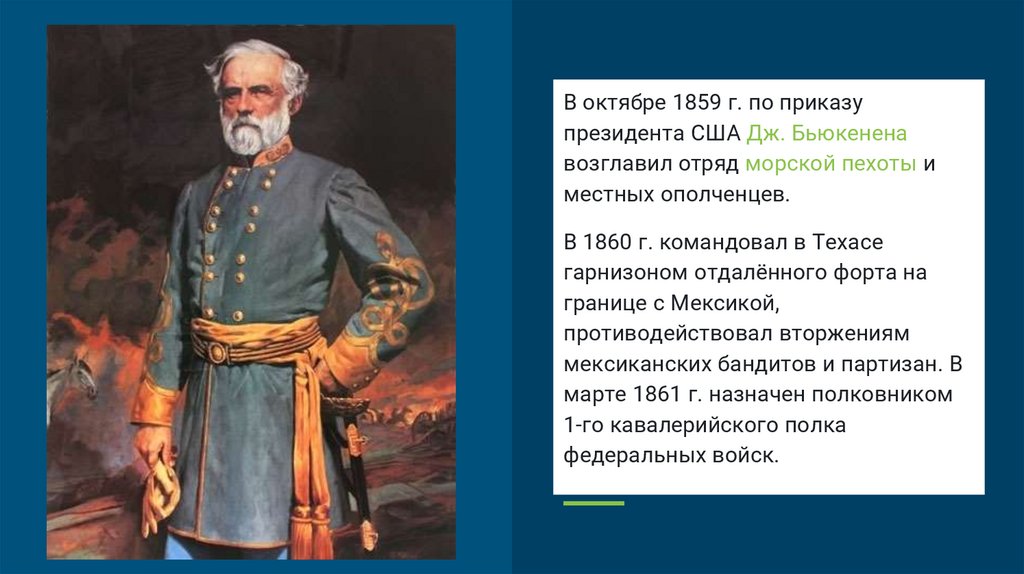 В октябре 1859 г. по приказу президента США Дж. Бьюкенена возглавил отряд морской пехоты и местных ополченцев.

В 1860 г. командовал в Техасе гарнизоном отдалённого форта на границе с Мексикой, противодействовал вторжениям мексиканских бандитов и партизан. В марте 1861 г. назначен полковником 1-го кавалерийского полка федеральных войск.